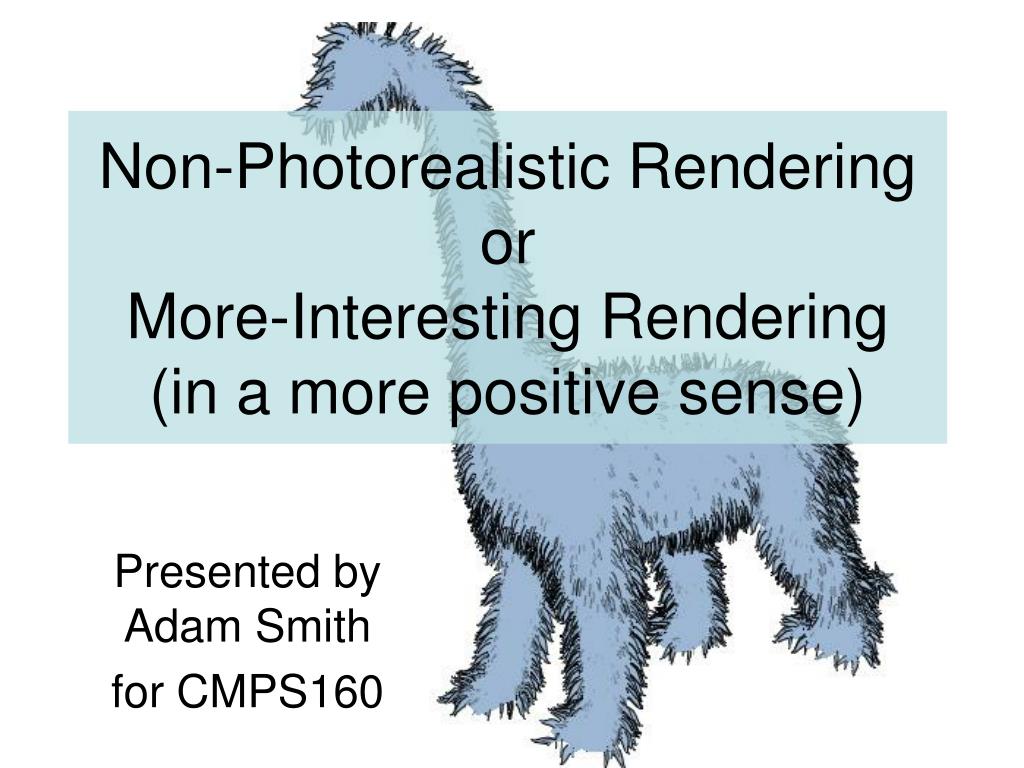 Non-Photorealistic Rendering
or
More-Interesting Rendering
(in a more positive sense)

Presented by
Adam Smith
for CMPS160